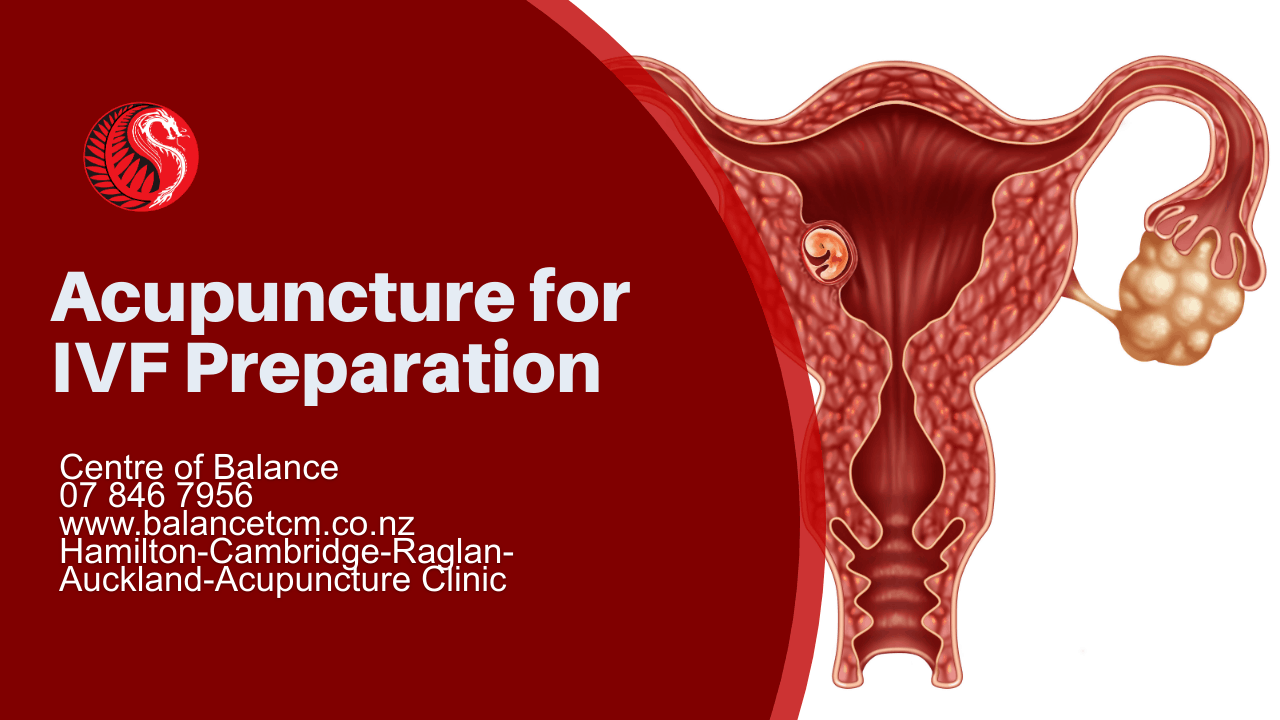 Acupuncture for IVF Preparation

Centre of Balance
07 846 7956
www.balancetcm.co.nz
Hamilton-Cambridge-Raglan-Auckland-Acupuncture Clinic